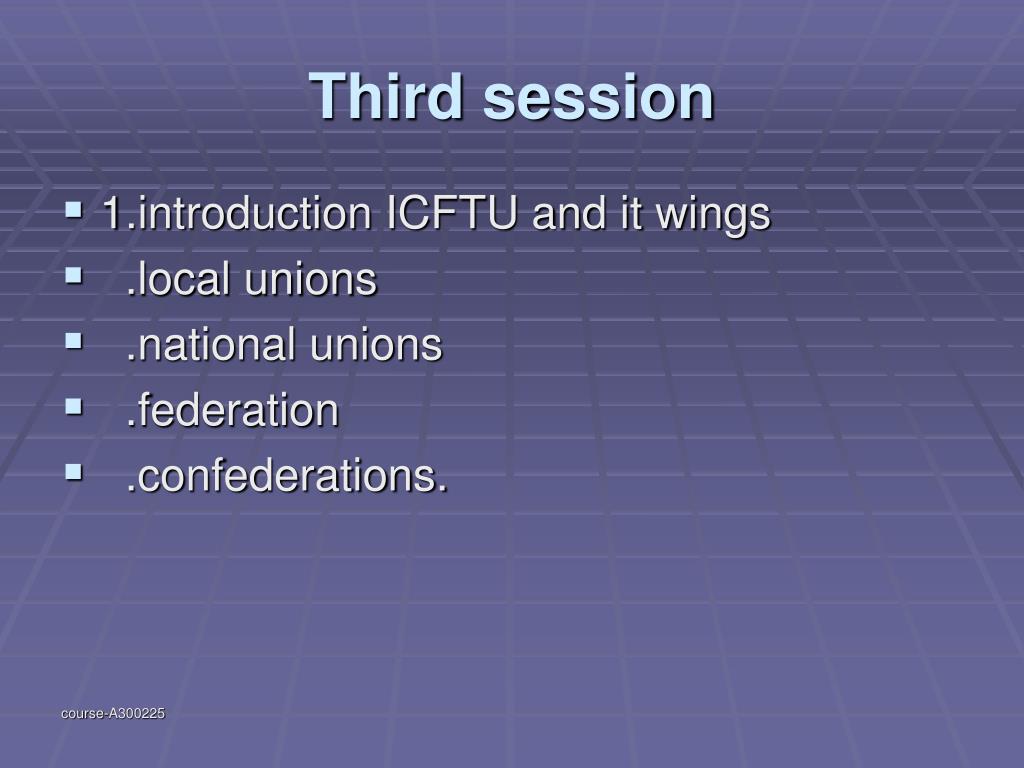 Third session

- 1.introduction ICFTU and it wings
- .local unions
- .national unions
- .federation
- .confederations.

course-A300225